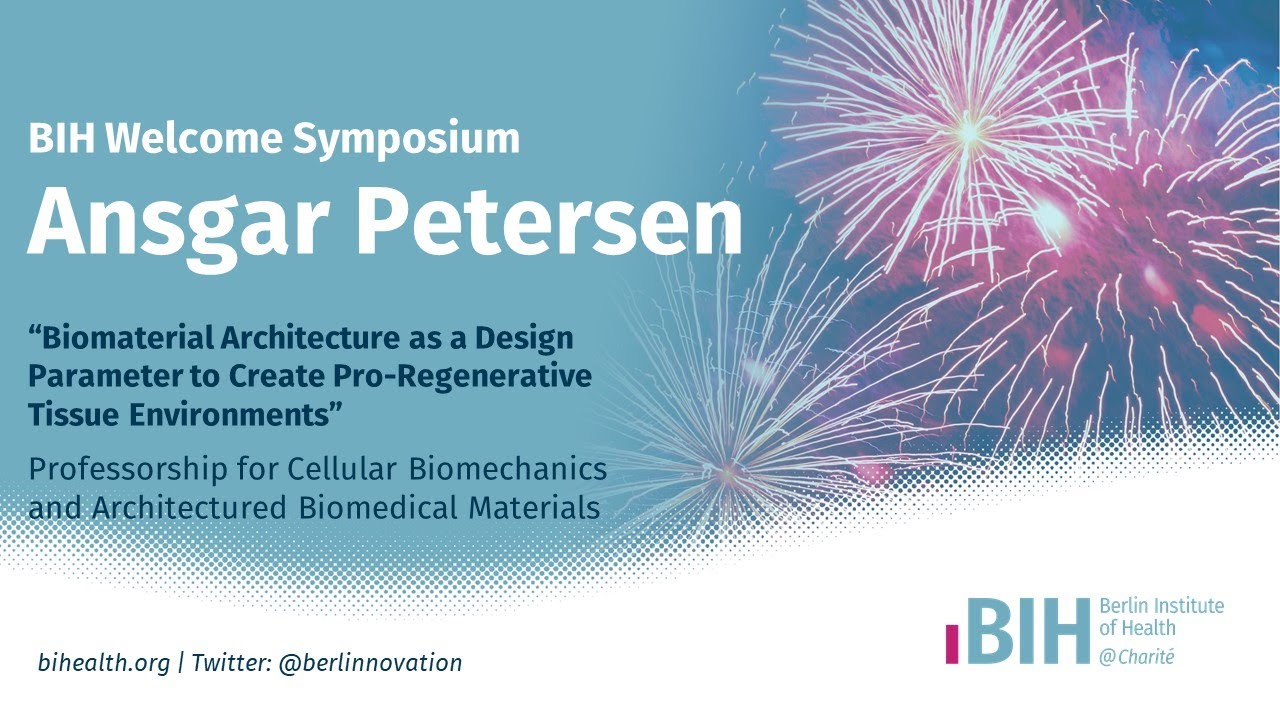 BIH Welcome Symposium
Ansgar Petersen

“Biomaterial Architecture as a Design Parameter to Create Pro-Regenerative Tissue Environments”

Professorship for Cellular Biomechanics and Architectured Biomedical Materials

bihealth.org | Twitter: @berlinnovation

BIH Berlin Institute of Health @Charité